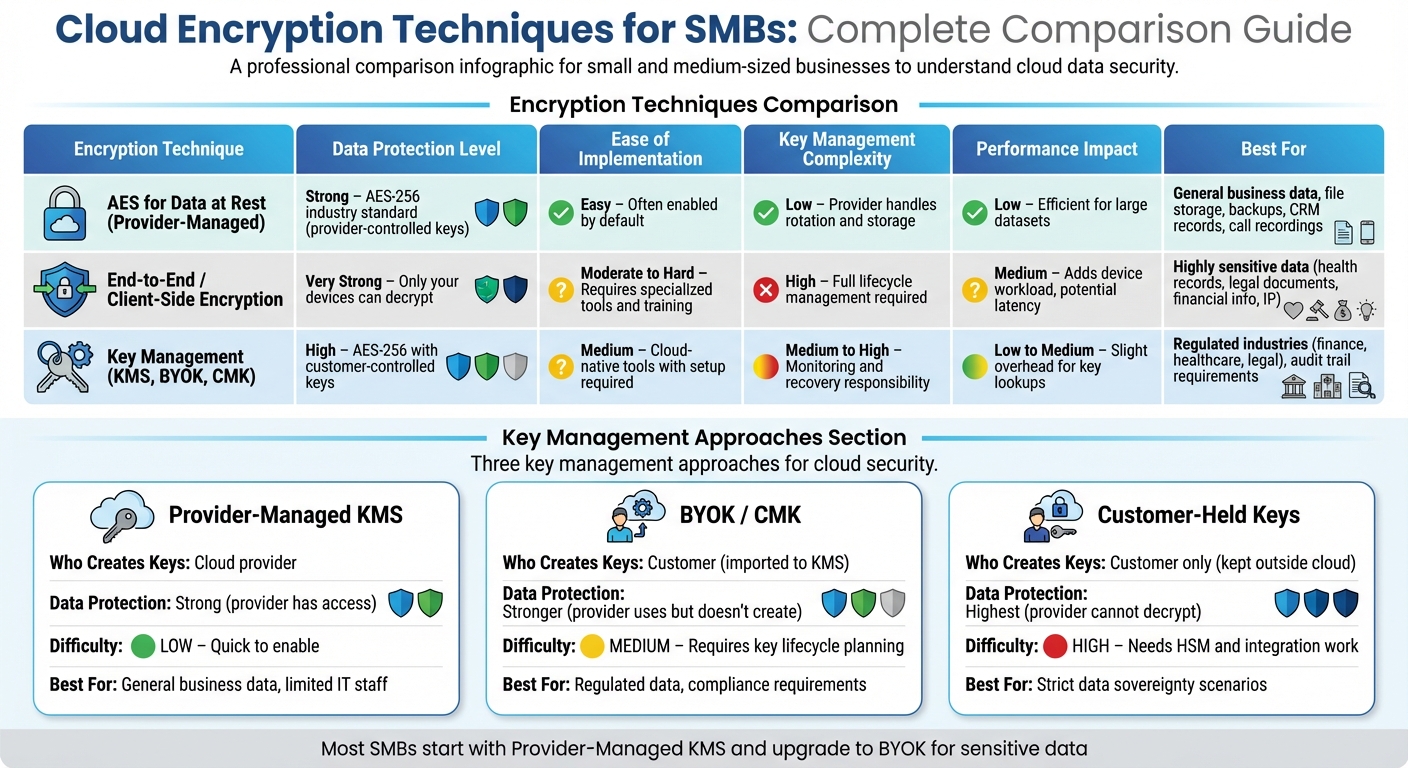 Cloud Encryption Techniques for SMBs: Complete Comparison Guide

A professional comparison infographic for small and medium-sized businesses to understand cloud data security.

Encryption Techniques Comparison

| Encryption Technique | Data Protection Level | Ease of Implementation | Key Management Complexity | Performance Impact | Best For |
|---|---|---|---|---|---|
| AES for Data at Rest (Provider-Managed) | Strong – AES-256 industry standard (provider-controlled keys) | Easy – Often enabled by default | Low – Provider handles rotation and storage | Low – Efficient for large datasets | General business data, file storage, backups, CRM records, call recordings |
| End-to-End / Client-Side Encryption | Very Strong – Only your devices can decrypt | Moderate to Hard – Requires specialized tools and training | High – Full lifecycle management required | Medium – Adds device workload, potential latency | Highly sensitive data (health records, legal documents, financial info, IP) |
| Key Management (KMS, BYOK, CMK) | High – AES-256 with customer-controlled keys | Medium – Cloud-native tools with setup required | Medium to High – Monitoring and recovery responsibility | Low to Medium – Slight overhead for key lookups | Regulated industries (finance, healthcare, legal), audit trail requirements |

Key Management Approaches Section

Three key management approaches for cloud security.

Provider-Managed KMS

Who Creates Keys: Cloud provider

Data Protection: Strong (provider has access)

Difficulty: LOW – Quick to enable

Best For: General business data, limited IT staff

BYOK / CMK

Who Creates Keys: Customer (imported to KMS)

Data Protection: Stronger (provider uses but doesn't create)

Difficulty: MEDIUM – Requires key lifecycle planning

Best For: Regulated data, compliance requirements

Customer-Held Keys

Who Creates Keys: Customer only (kept outside cloud)

Data Protection: Highest (provider cannot decrypt)

Difficulty: HIGH – Needs HSM and integration work

Best For: Strict data sovereignty scenarios

Most SMBs start with Provider-Managed KMS and upgrade to BYOK for sensitive data